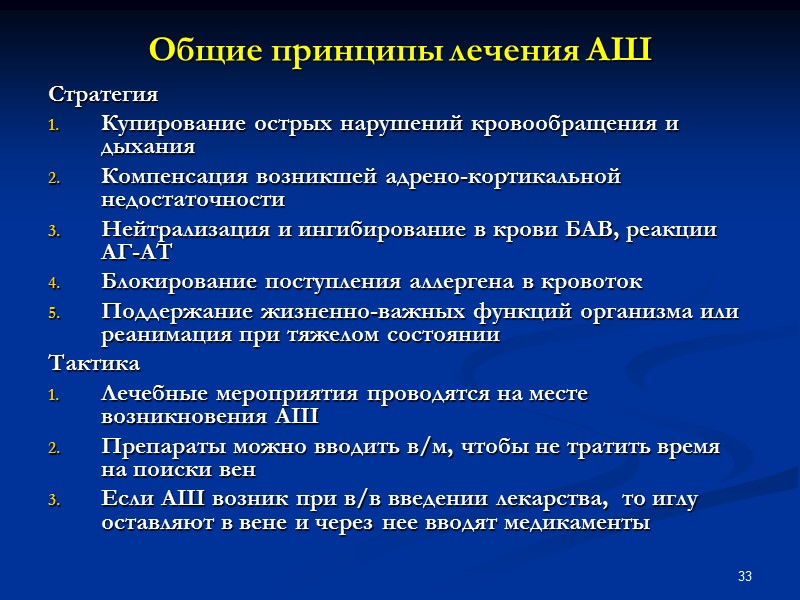 Общие принципы лечения АШ

Стратегия

1. Купирование острых нарушений кровообращения и дыхания
2. Компенсация возникшей адрено-кортикальной недостаточности
3. Нейтрализация и ингибирование в крови БАВ, реакции АГ-АТ
4. Блокирование поступления аллергена в кровоток
5. Поддержание жизненно-важных функций организма или реанимация при тяжелом состоянии

Тактика

1. Лечебные мероприятия проводятся на месте возникновения АШ
2. Препараты можно вводить в/м, чтобы не тратить время на поиски вен
3. Если АШ возник при в/в введении лекарства, то иглу оставляют в вене и через нее вводят медикаменты

33